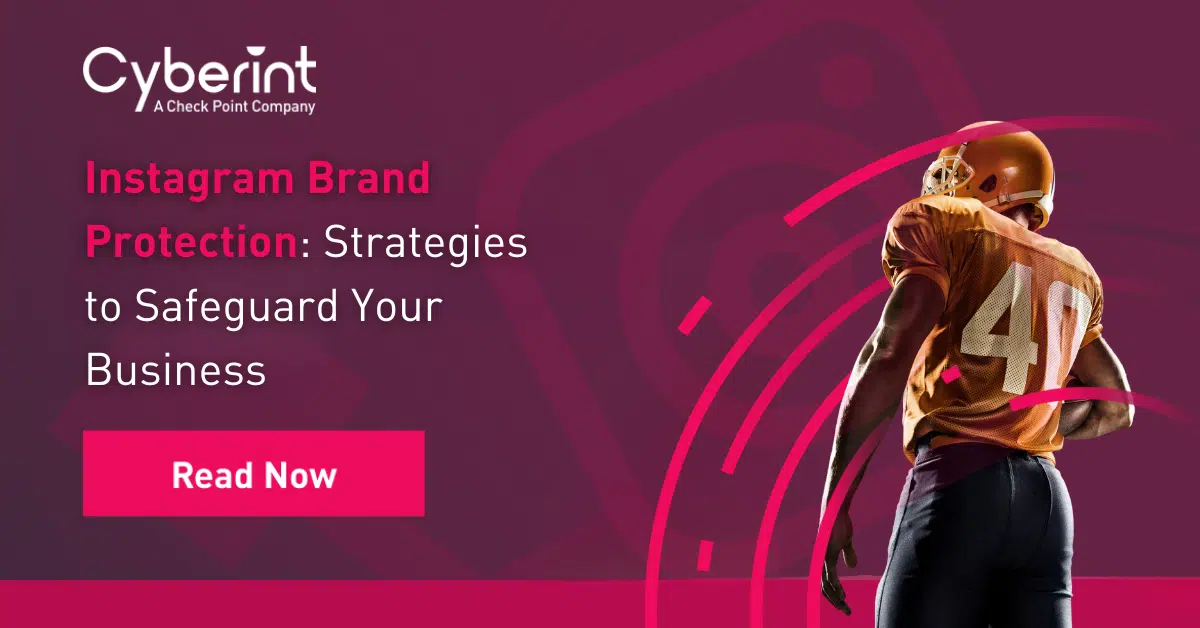 Cyberint
A Check Point Company

Instagram Brand Protection: Strategies to Safeguard Your Business

Read Now

40